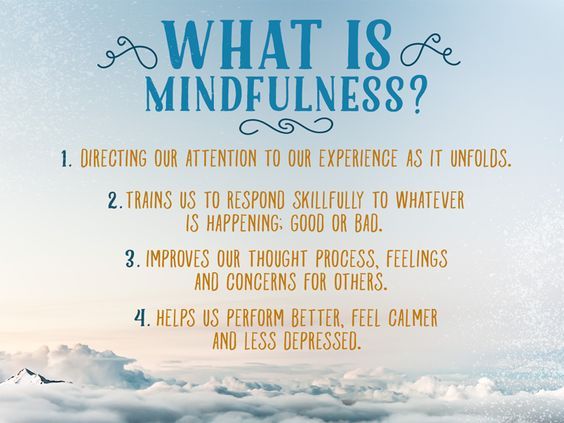 WHAT IS MINDFULNESS?

1. DIRECTING OUR ATTENTION TO OUR EXPERIENCE AS IT UNFOLDS.

2. TRAINS US TO RESPOND SKILLFULLY TO WHATEVER IS HAPPENING; GOOD OR BAD.

3. IMPROVES OUR THOUGHT PROCESS, FEELINGS AND CONCERNS FOR OTHERS.

4. HELPS US PERFORM BETTER, FEEL CALMER AND LESS DEPRESSED.